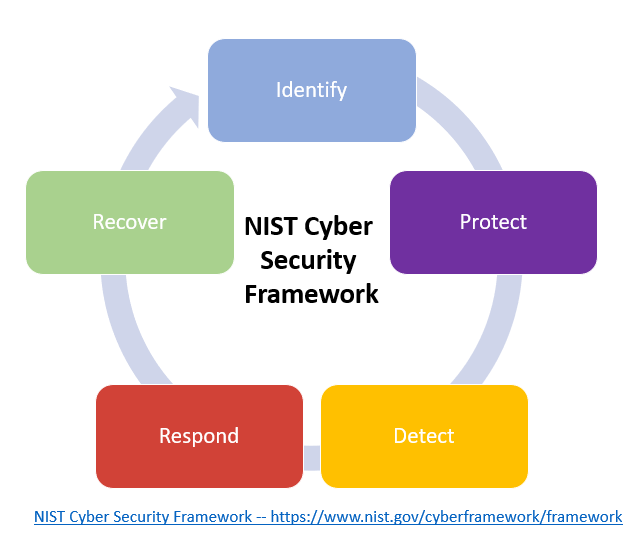 Identify

Protect

Detect

Respond

Recover

NIST Cyber Security Framework

NIST Cyber Security Framework -- https://www.nist.gov/cyberframework/framework